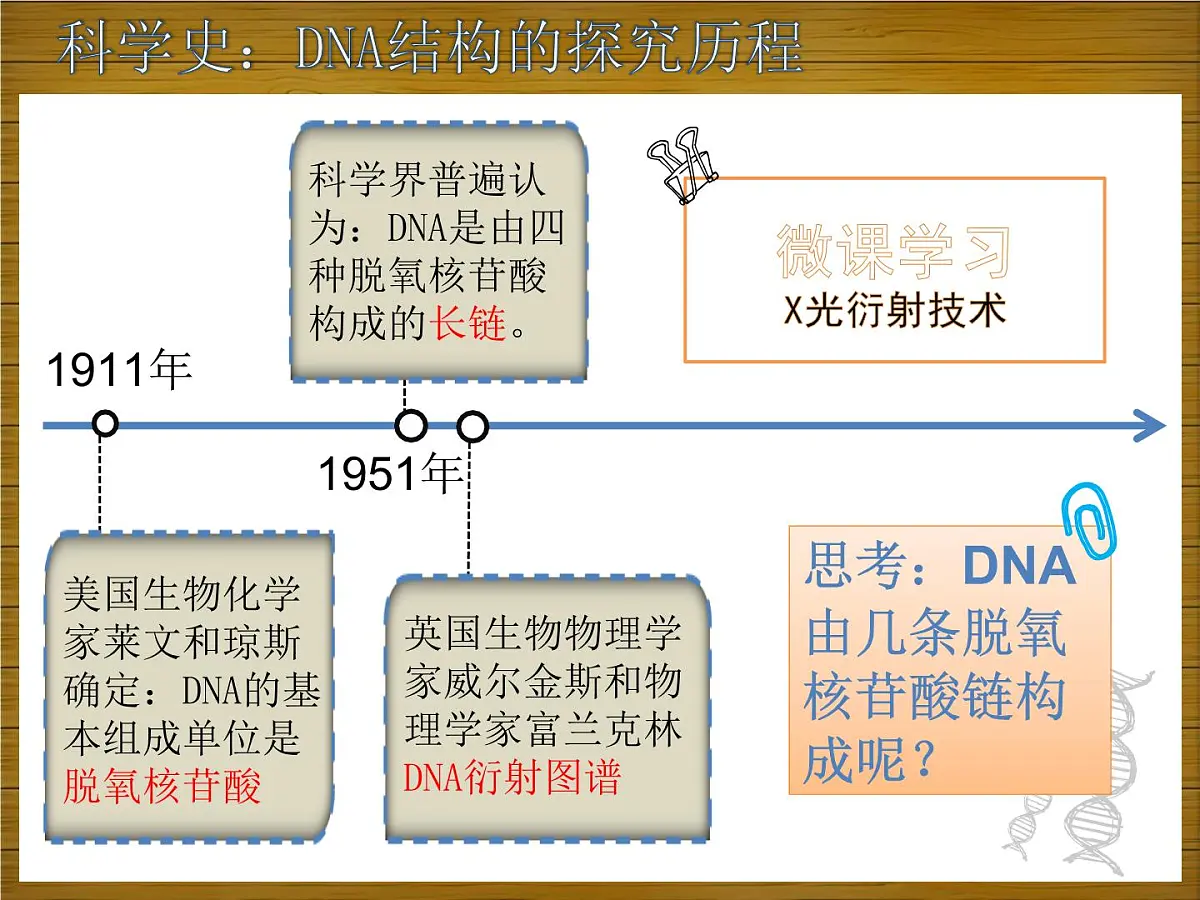 科学史：DNA结构的探究历程

科学界普遍认为：DNA是由四种脱氧核苷酸构成的长链。

微课学习
X光衍射技术

1911年

1951年

美国生物化学家莱文和琼斯确定：DNA的基本组成单位是脱氧核苷酸

英国生物物理学家威尔金斯和物理学家富兰克林DNA衍射图谱

思考：DNA由几条脱氧核苷酸链构成呢？